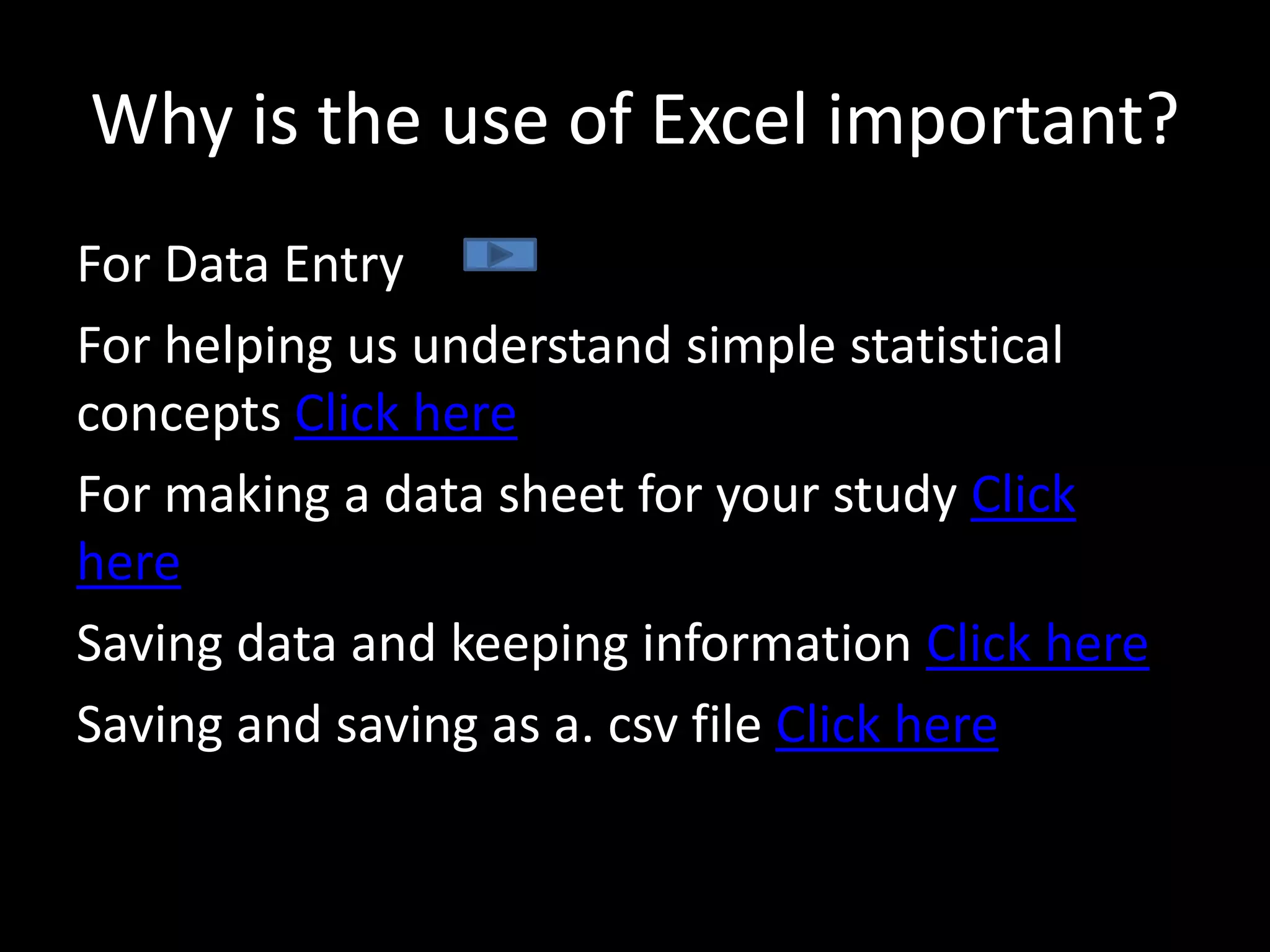 Why is the use of Excel important?

For Data Entry

For helping us understand simple statistical concepts Click here

For making a data sheet for your study Click here

Saving data and keeping information Click here

Saving and saving as a. csv file Click here